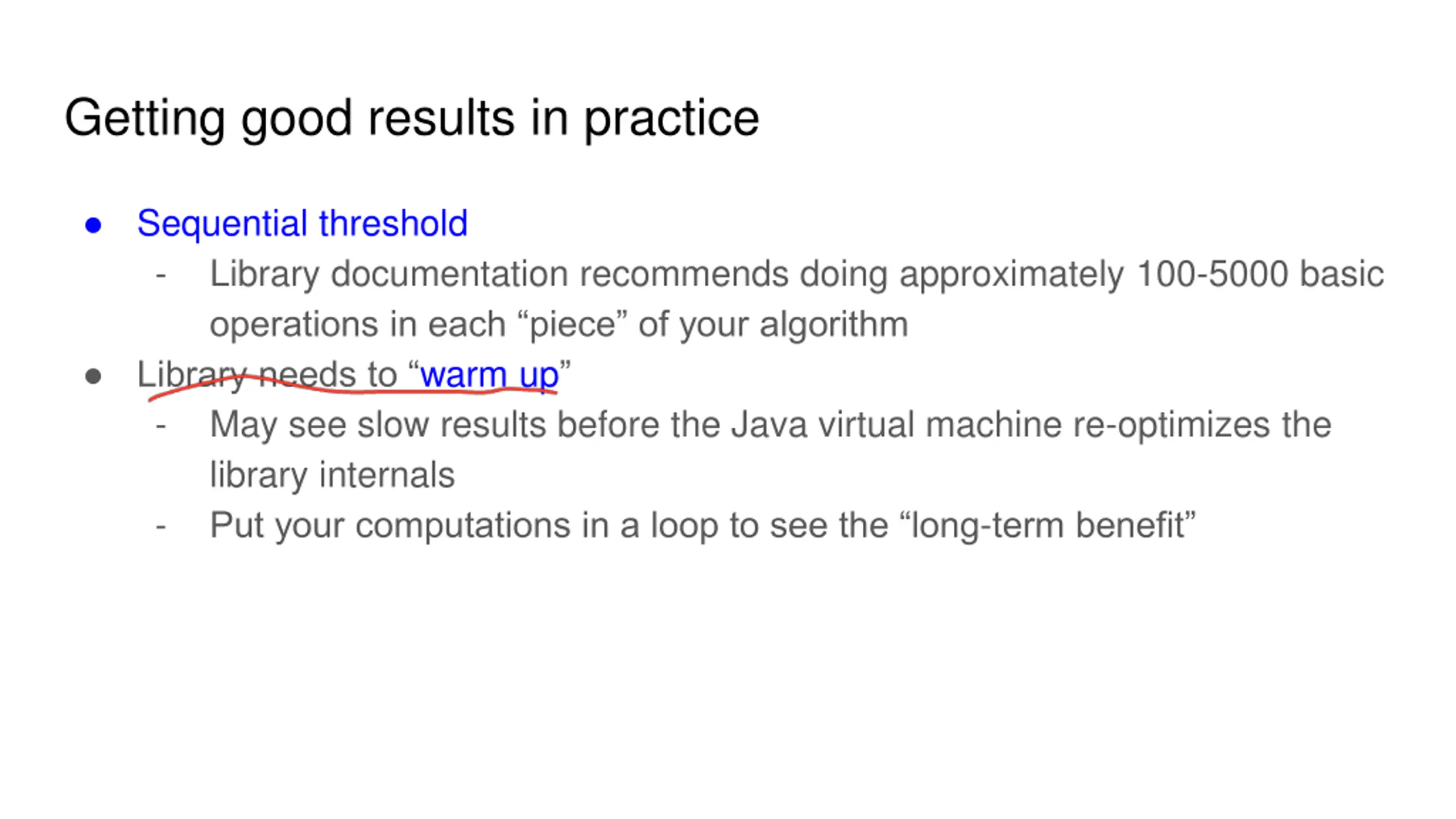 Getting good results in practice

● Sequential threshold
- Library documentation recommends doing approximately 100-5000 basic operations in each “piece” of your algorithm
● Library needs to “warm up”
- May see slow results before the Java virtual machine re-optimizes the library internals
- Put your computations in a loop to see the “long-term benefit”